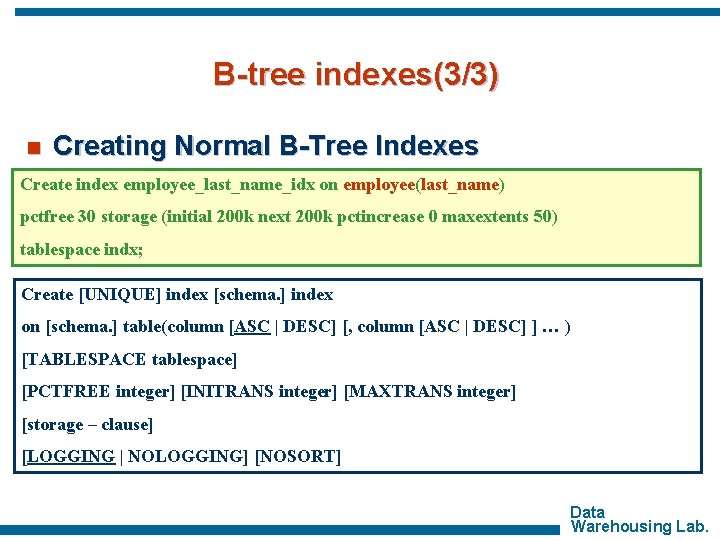 B-tree indexes(3/3)

Creating Normal B-Tree Indexes

Create index employee_last_name_idx on employee(last_name)
pctfree 30 storage (initial 200k next 200k pctincrease 0 maxextents 50)
tablespace indx;

Create [UNIQUE] index [schema.] index
on [schema.] table(column [ASC | DESC] [, column [ASC | DESC] ] … )
[TABLESPACE tablespace]
[PCTFREE integer] [INITRANS integer] [MAXTRANS integer]
[storage – clause]
[LOGGING | NOLOGGING] [NOSORT]

Data
Warehousing Lab.